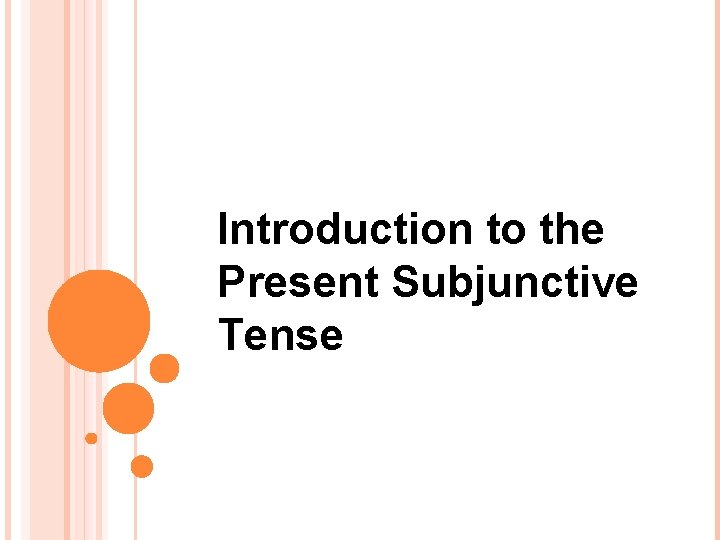 Introduction to the Present Subjunctive Tense